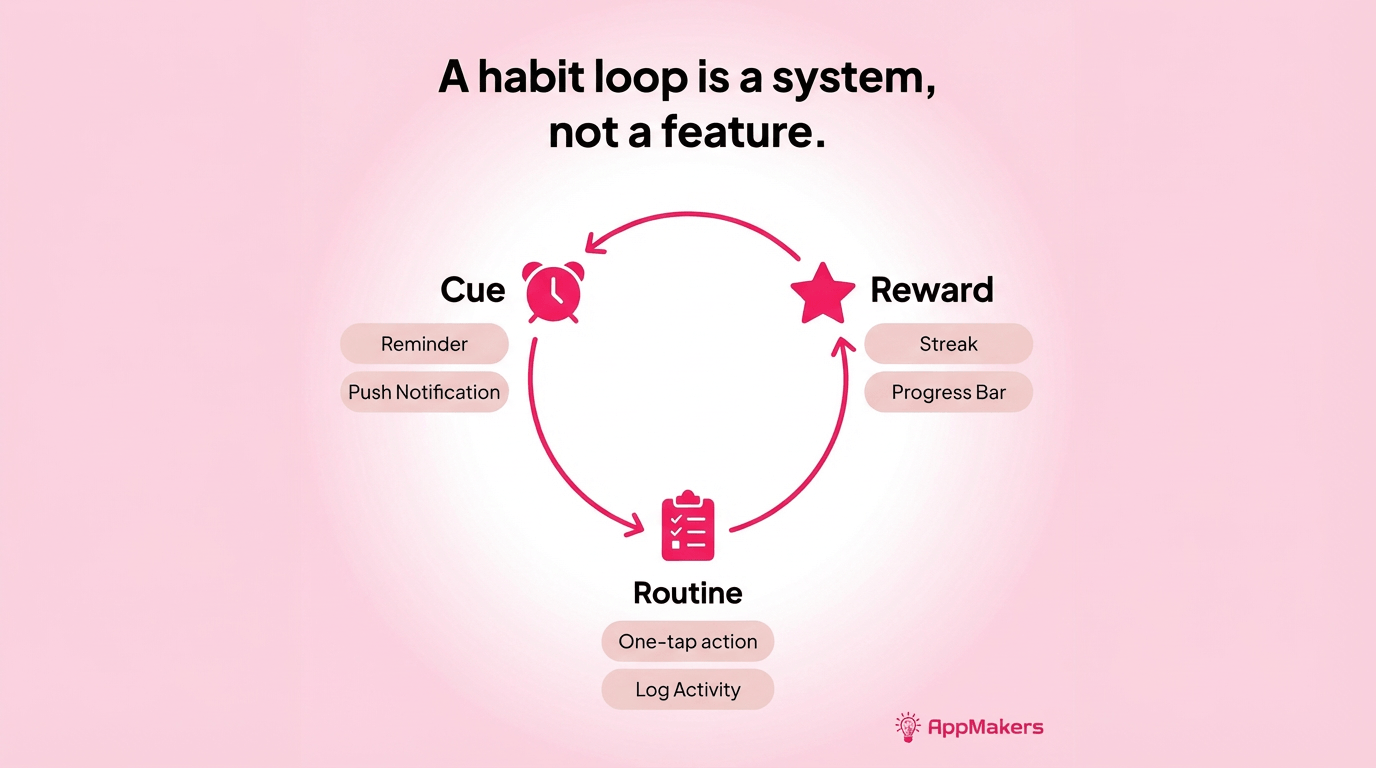 A habit loop is a system, not a feature.

Cue

Reminder

Push Notification

Reward

Streak

Progress Bar

Routine

One-tap action

Log Activity

AppMakers